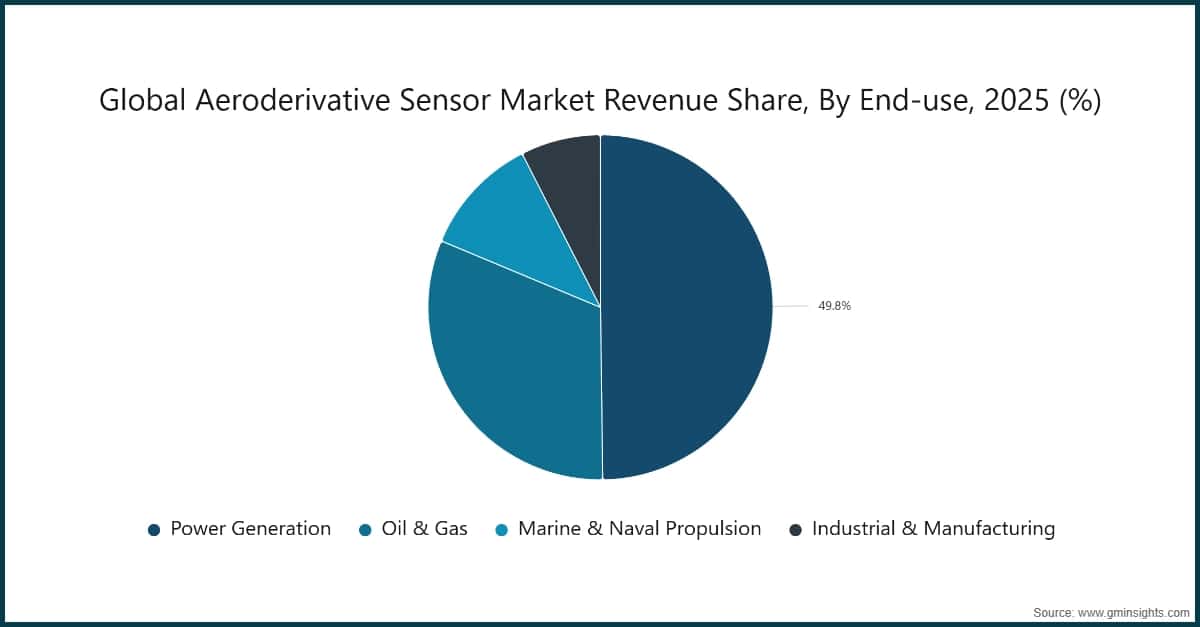 Global Aeroderivative Sensor Market Revenue Share, By End-use, 2025 (%)

49.8%

Power Generation
Oil & Gas
Marine & Naval Propulsion
Industrial & Manufacturing

Source: www.gminsights.com